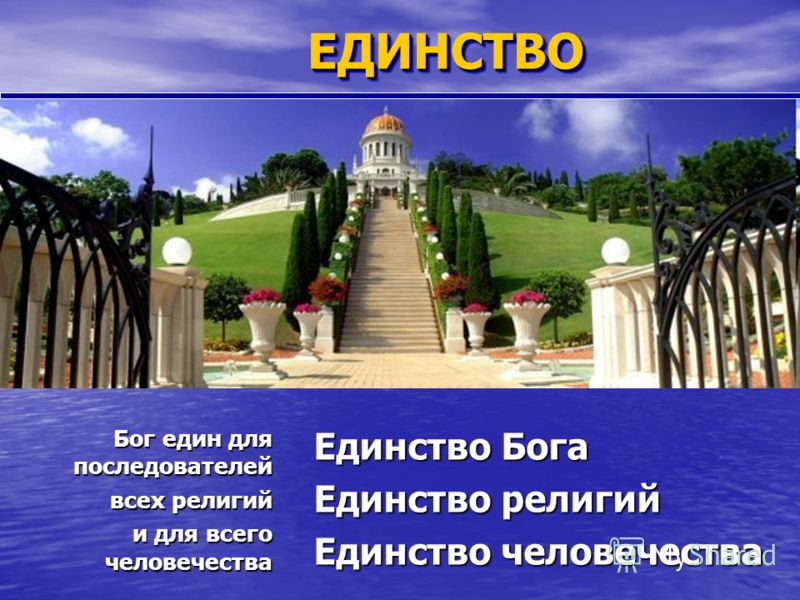 ЕДИНСТВО

Бог един для последователей всех религий и для всего человечества

Единство Бога
Единство религий
Единство человечества

MyShared